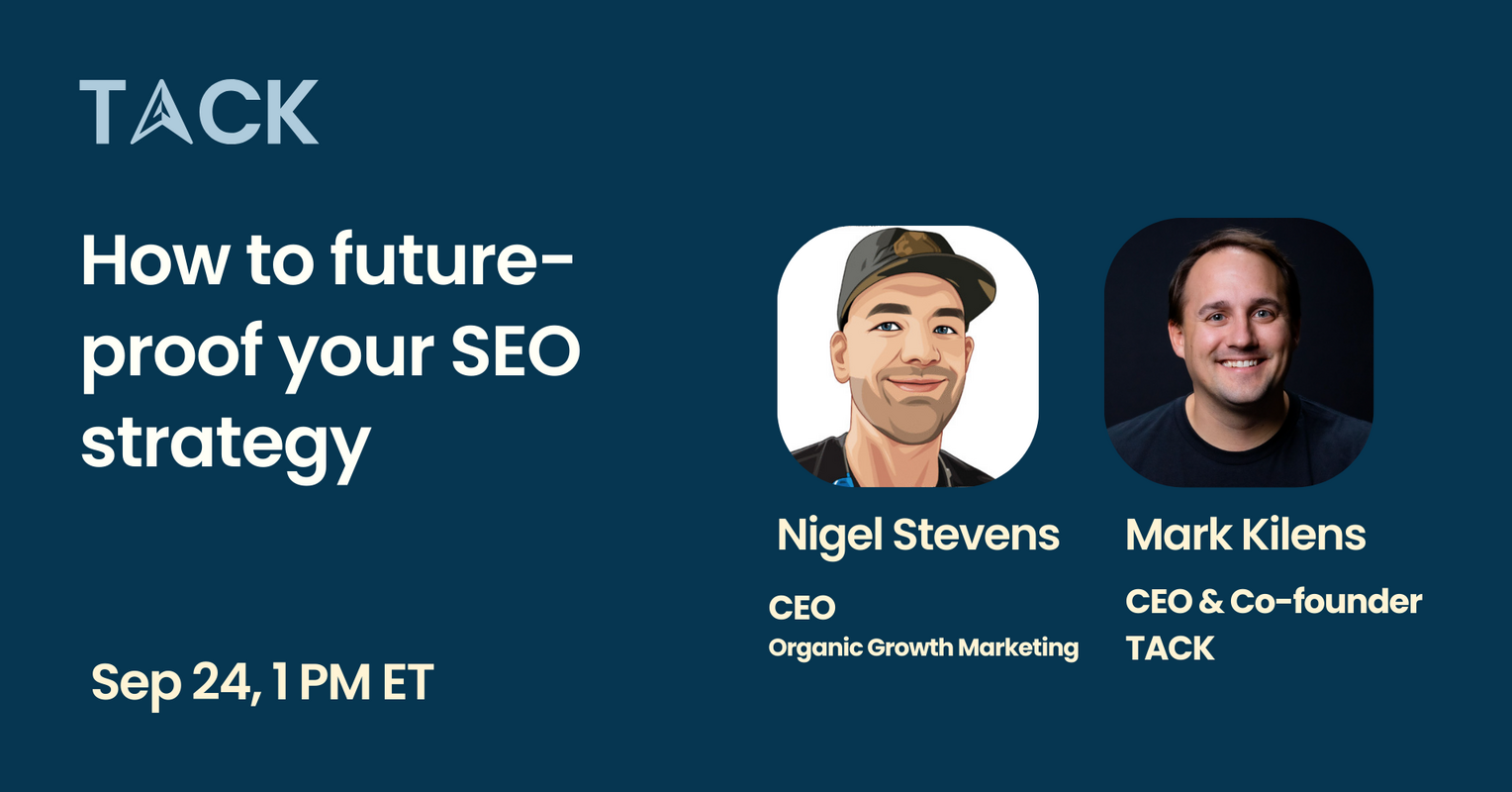 TACK

How to future-proof your SEO strategy

Sep 24, 1 PM ET

Nigel Stevens

CEO
Organic Growth Marketing

Mark Kilens

CEO & Co-founder
TACK